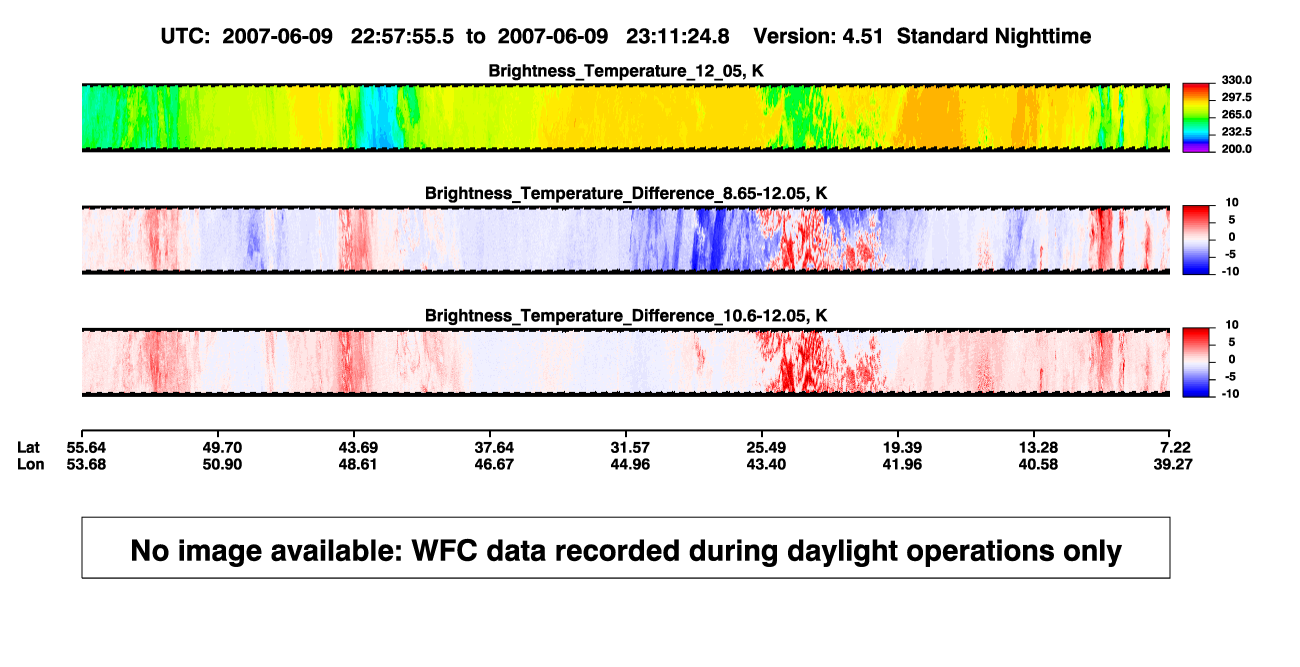 UTC: 2007-06-09 22:57:55.5 to 2007-06-09 23:11:24.8 Version: 4.51 Standard Nighttime

Brightness_Temperature_12_05, K

330.0
297.5
265.0
232.5
200.0

Brightness_Temperature_Difference_8.65-12.05, K

10
5
0
-5
-10

Brightness_Temperature_Difference_10.6-12.05, K

10
5
0
-5
-10

| Lat | 55.64 | 49.70 | 43.69 | 37.64 | 31.57 | 25.49 | 19.39 | 13.28 | 7.22 |
|---|---|---|---|---|---|---|---|---|---|
| Lon | 53.68 | 50.90 | 48.61 | 46.67 | 44.96 | 43.40 | 41.96 | 40.58 | 39.27 |

No image available: WFC data recorded during daylight operations only